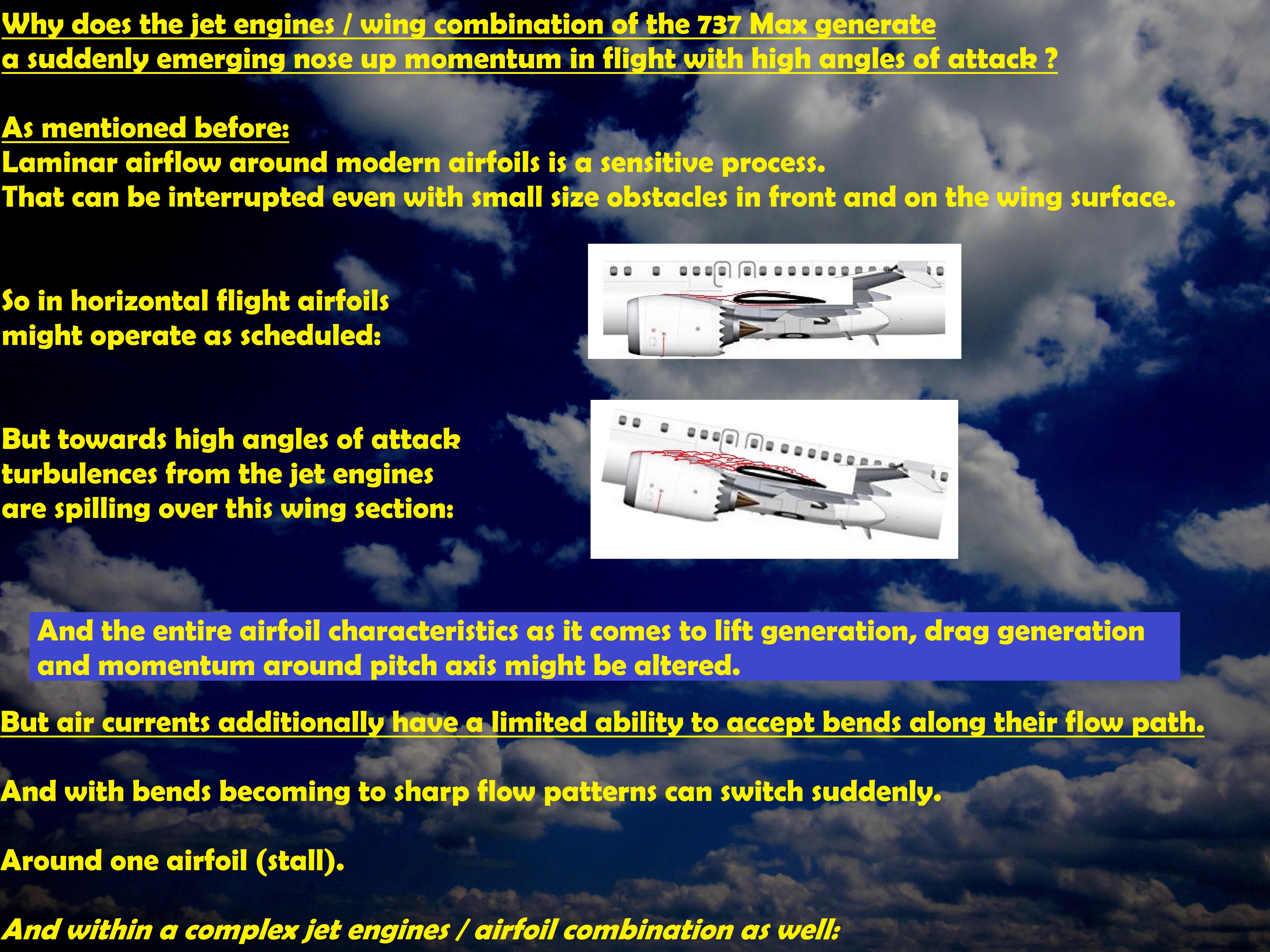 Why does the jet engines / wing combination of the 737 Max generate a suddenly emerging nose up momentum in flight with high angles of attack ?

As mentioned before:
Laminar airflow around modern airfoils is a sensitive process.
That can be interrupted even with small size obstacles in front and on the wing surface.

So in horizontal flight airfoils might operate as scheduled:

But towards high angles of attack turbulences from the jet engines are spilling over this wing section:

And the entire airfoil characteristics as it comes to lift generation, drag generation and momentum around pitch axis might be altered.

But air currents additionally have a limited ability to accept bends along their flow path.

And with bends becoming to sharp flow patterns can switch suddenly.

Around one airfoil (stall).

And within a complex jet engines / airfoil combination as well: